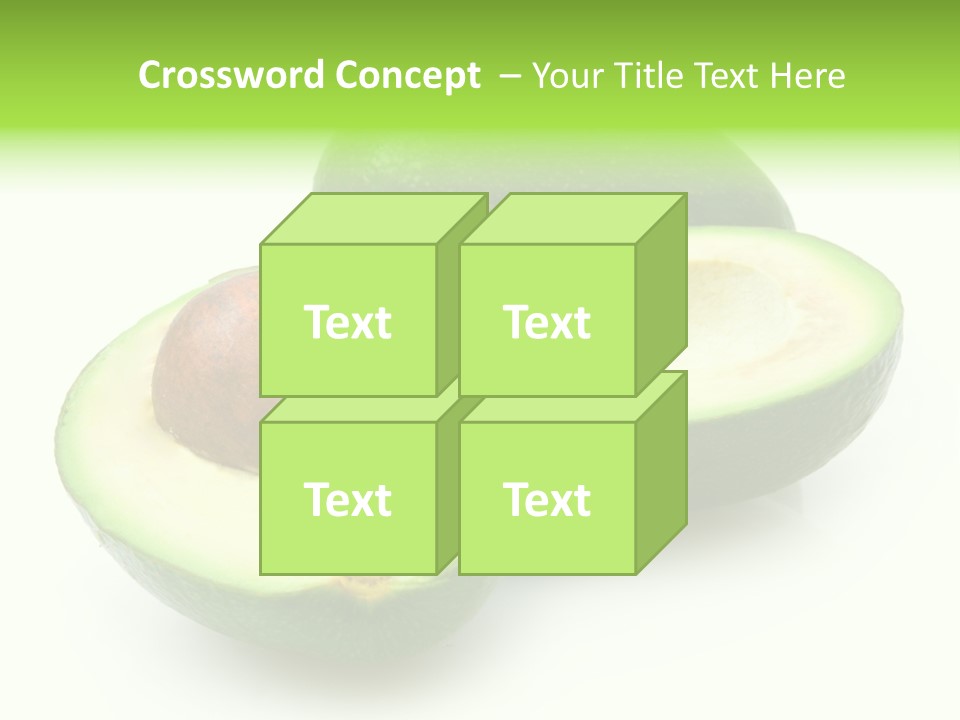 Crossword Concept – Your Title Text Here

Text

Text

Text

Text